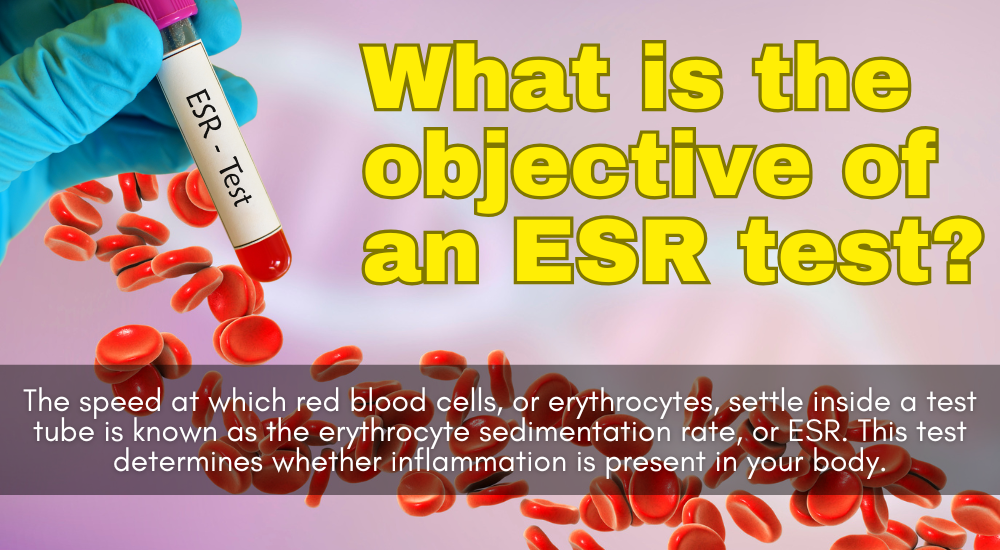 ESR - Test

What is the objective of an ESR test?

The speed at which red blood cells, or erythrocytes, settle inside a test tube is known as the erythrocyte sedimentation rate, or ESR. This test determines whether inflammation is present in your body.